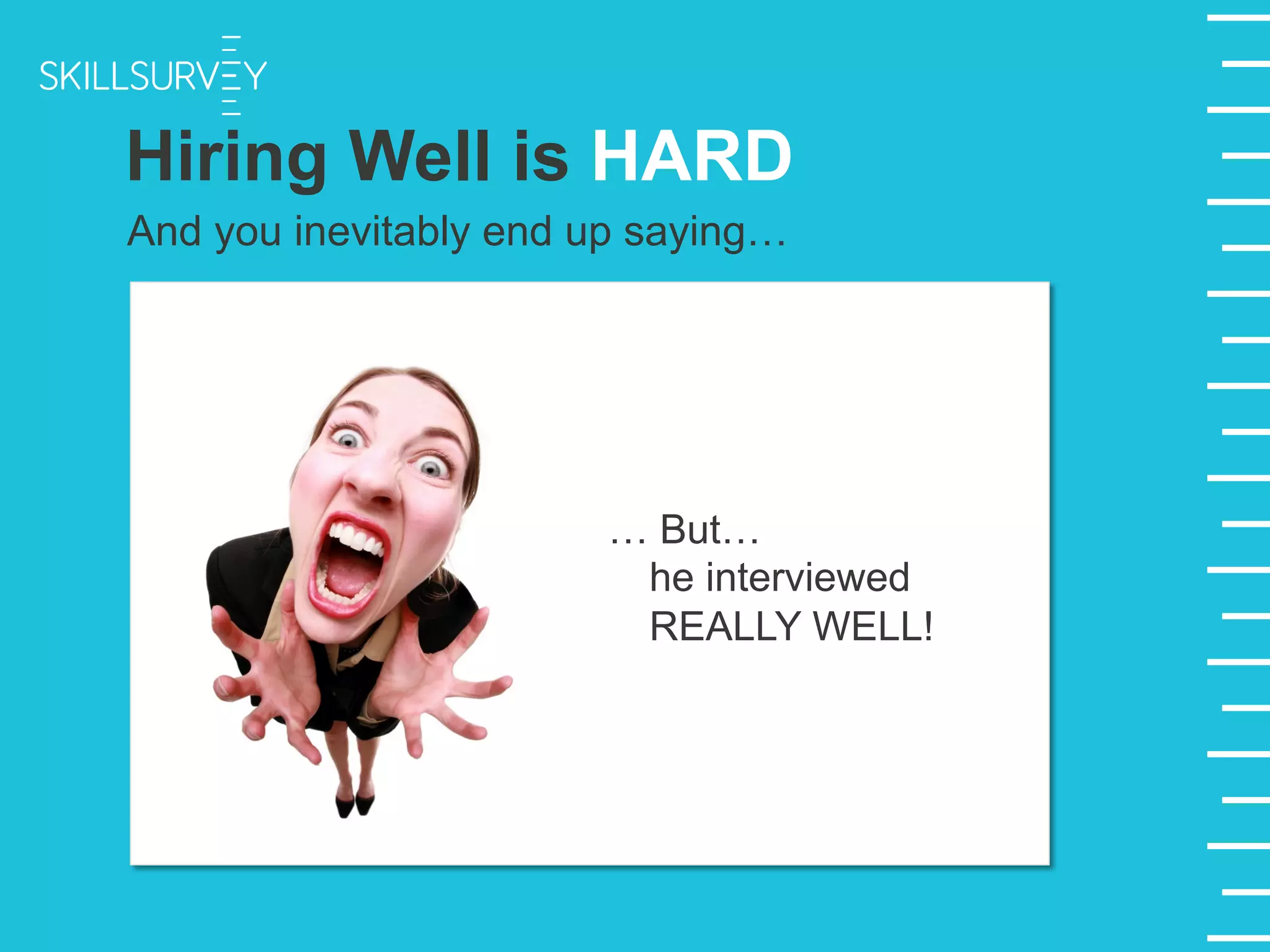 SKILLSURVEY

Hiring Well is HARD

And you inevitably end up saying…

… But…
he interviewed
REALLY WELL!